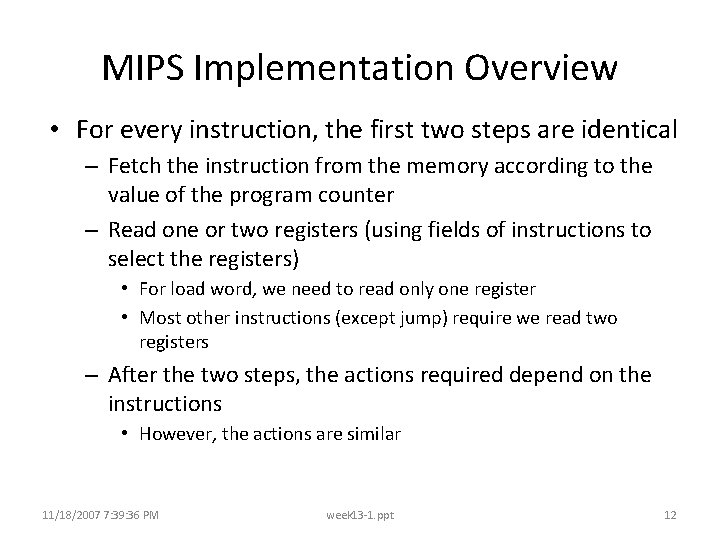 MIPS Implementation Overview

• For every instruction, the first two steps are identical
– Fetch the instruction from the memory according to the value of the program counter
– Read one or two registers (using fields of instructions to select the registers)
• For load word, we need to read only one register
• Most other instructions (except jump) require we read two registers
– After the two steps, the actions required depend on the instructions
• However, the actions are similar

11/18/2007 7:39:36 PM week13-1.ppt 12